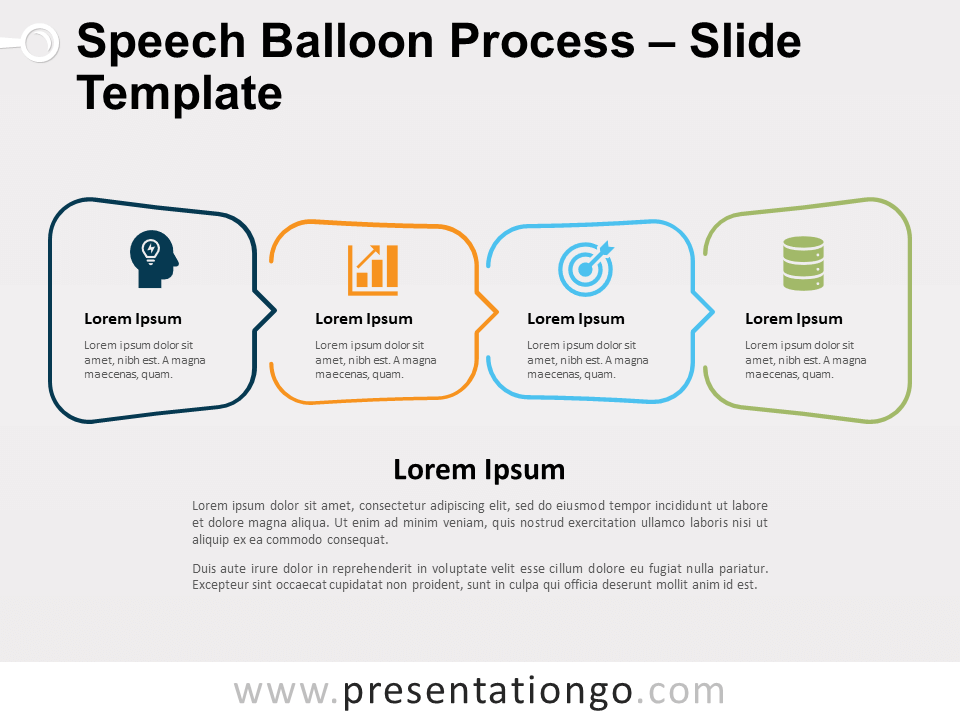 Speech Balloon Process – Slide Template

Lorem Ipsum

Lorem ipsum dolor sit amet, nibh est. A magna maecenas, quam.

Lorem Ipsum

Lorem ipsum dolor sit amet, nibh est. A magna maecenas, quam.

Lorem Ipsum

Lorem ipsum dolor sit amet, nibh est. A magna maecenas, quam.

Lorem Ipsum

Lorem ipsum dolor sit amet, nibh est. A magna maecenas, quam.

Lorem Ipsum

Lorem ipsum dolor sit amet, consectetur adipiscing elit, sed do eiusmod tempor incididunt ut labore et dolore magna aliqua. Ut enim ad minim veniam, quis nostrud exercitation ullamco laboris nisi ut aliquip ex ea commodo consequat.

Duis aute irure dolor in reprehenderit in voluptate velit esse cillum dolore eu fugiat nulla pariatur. Excepteur sint occaecat cupidatat non proident, sunt in culpa qui officia deserunt mollit anim id est.

www.presentationgo.com